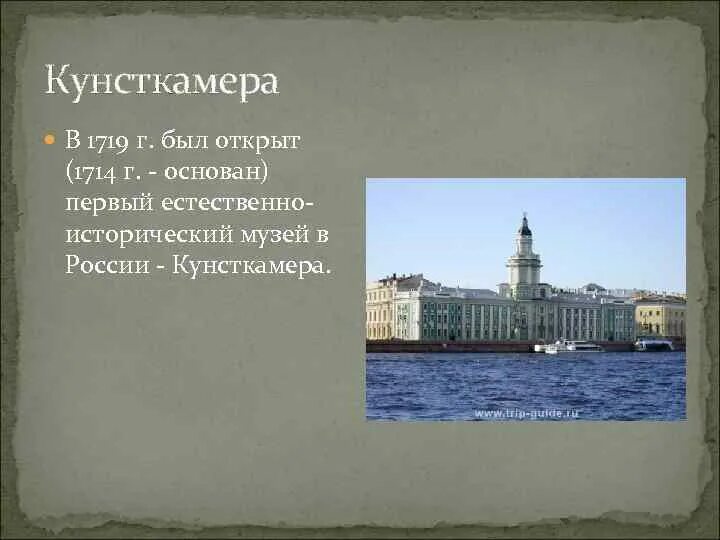 Кунсткамера

В 1719 г. был открыт (1714 г. - основан) первый естественно-исторический музей в России - Кунсткамера.

www.trip-guide.ru